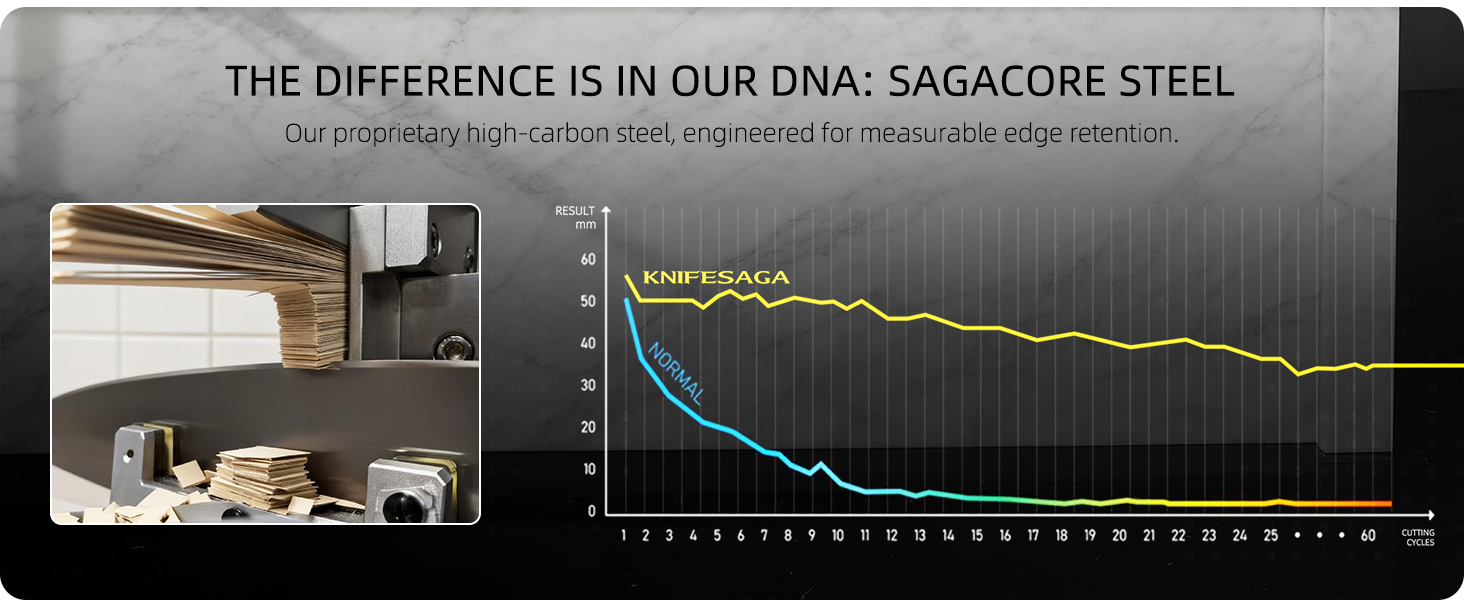 THE DIFFERENCE IS IN OUR DNA: SAGACORE STEEL

Our proprietary high-carbon steel, engineered for measurable edge retention.

RESULT mm

60
50
40
30
20
10
0

KNIFESAGA

NORMAL

1 2 3 4 5 6 7 8 9 10 11 12 13 14 15 16 17 18 19 20 21 22 23 24 25 • • • 60

CUTTING CYCLES